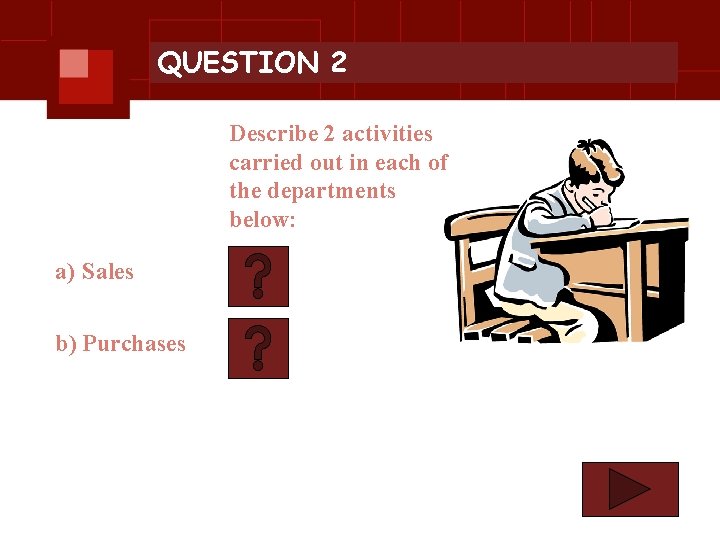 QUESTION 2

Describe 2 activities carried out in each of the departments below:

a) Sales

?

b) Purchases

?